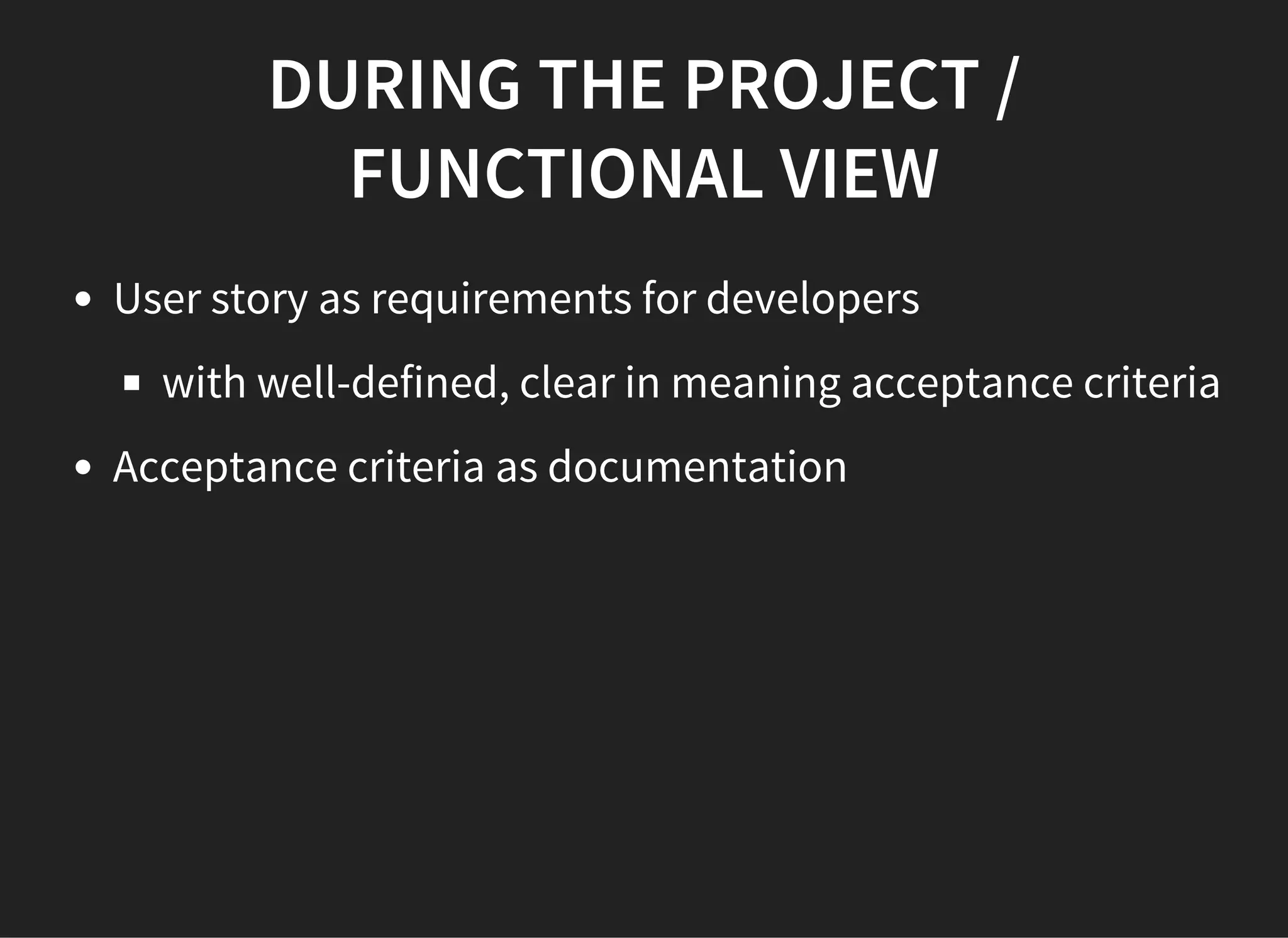 DURING THE PROJECT / FUNCTIONAL VIEW

- User story as requirements for developers
  - with well-defined, clear in meaning acceptance criteria
- Acceptance criteria as documentation